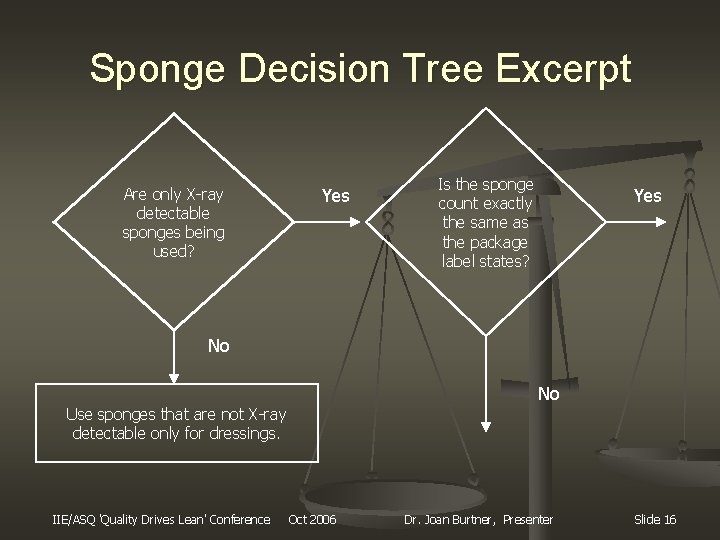 Sponge Decision Tree Excerpt

Are only X-ray detectable sponges being used?

Yes

Is the sponge count exactly the same as the package label states?

Yes

No

Use sponges that are not X-ray detectable only for dressings.

No

IIE/ASQ 'Quality Drives Lean' Conference Oct 2006 Dr. Joan Burtner, Presenter Slide 16